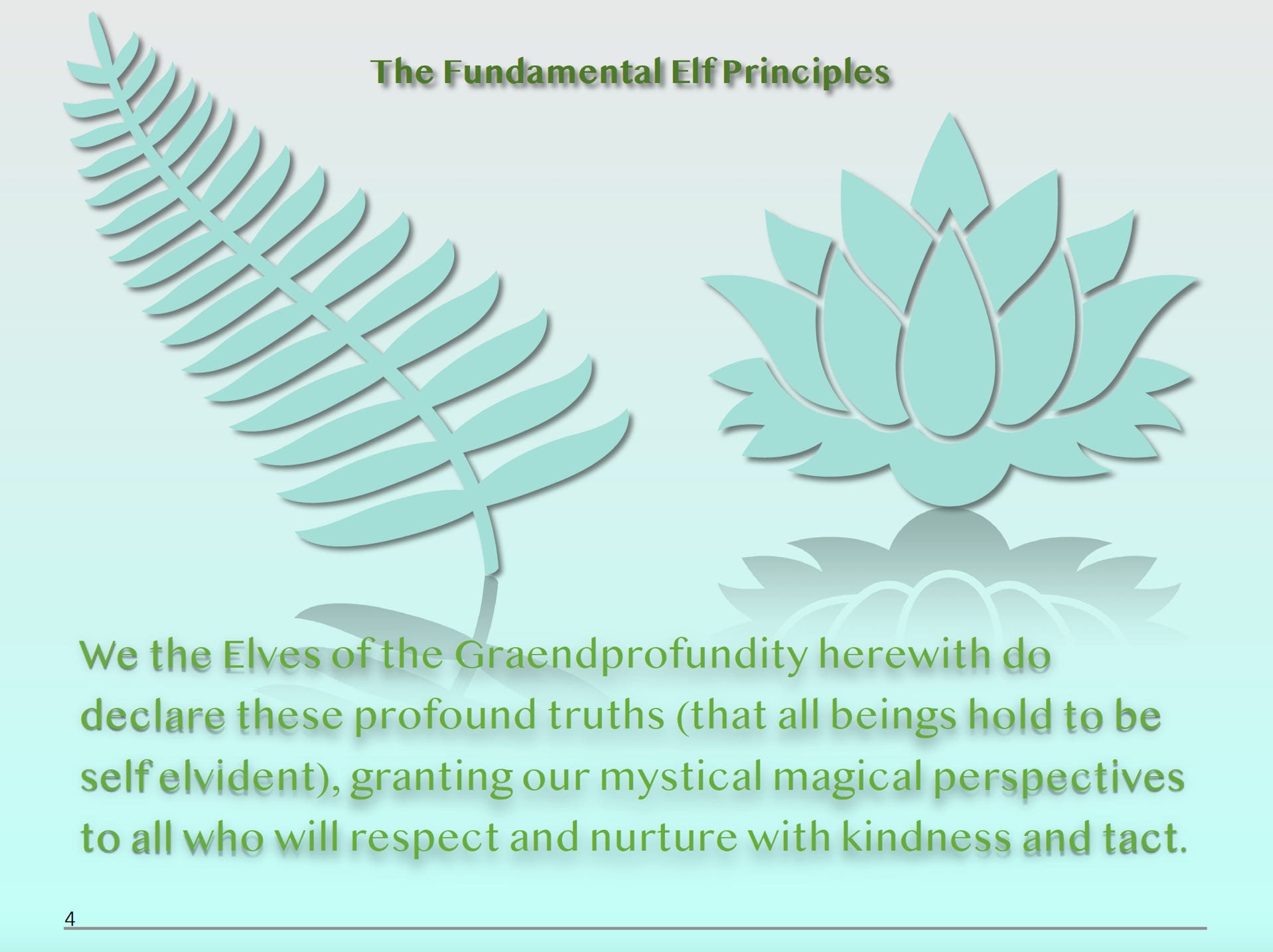 The Fundamental Elf Principles

We the Elves of the Graendprofundity herewith do declare these profound truths (that all beings hold to be self elvident), granting our mystical magical perspectives to all who will respect and nurture with kindness and tact.

4